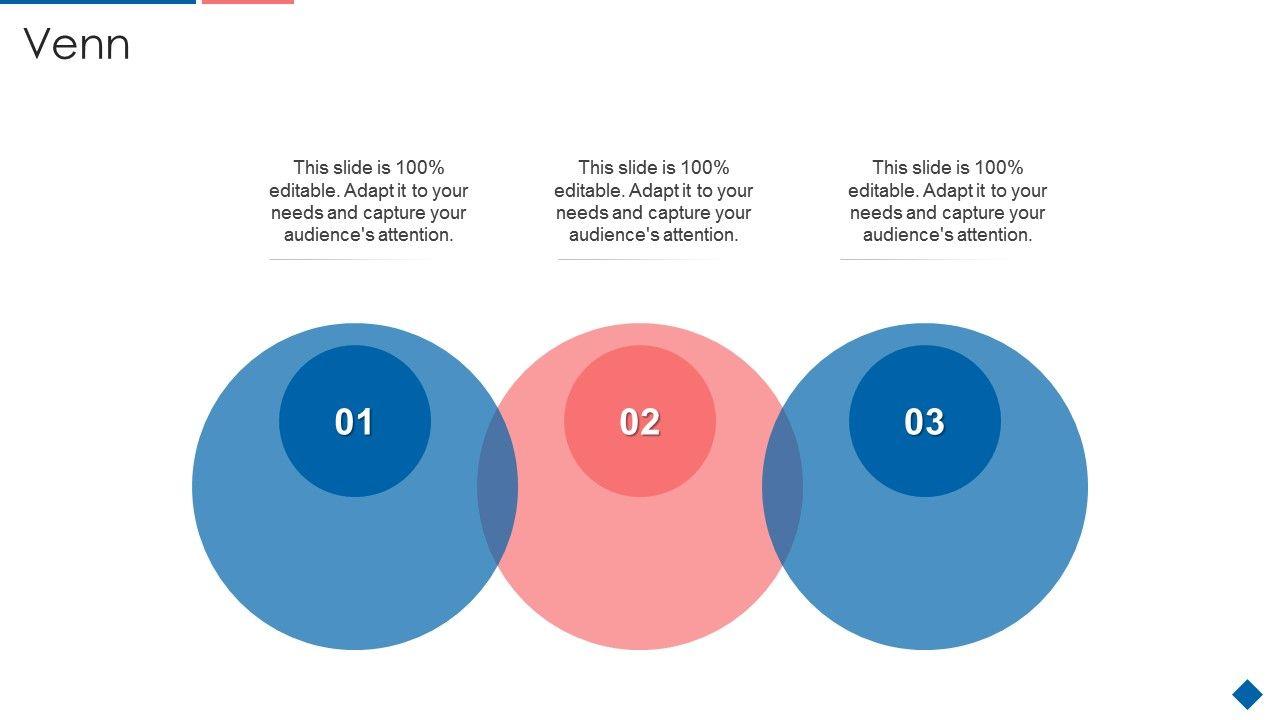 Venn

This slide is 100% editable. Adapt it to your needs and capture your audience's attention.

This slide is 100% editable. Adapt it to your needs and capture your audience's attention.

This slide is 100% editable. Adapt it to your needs and capture your audience's attention.

01

02

03